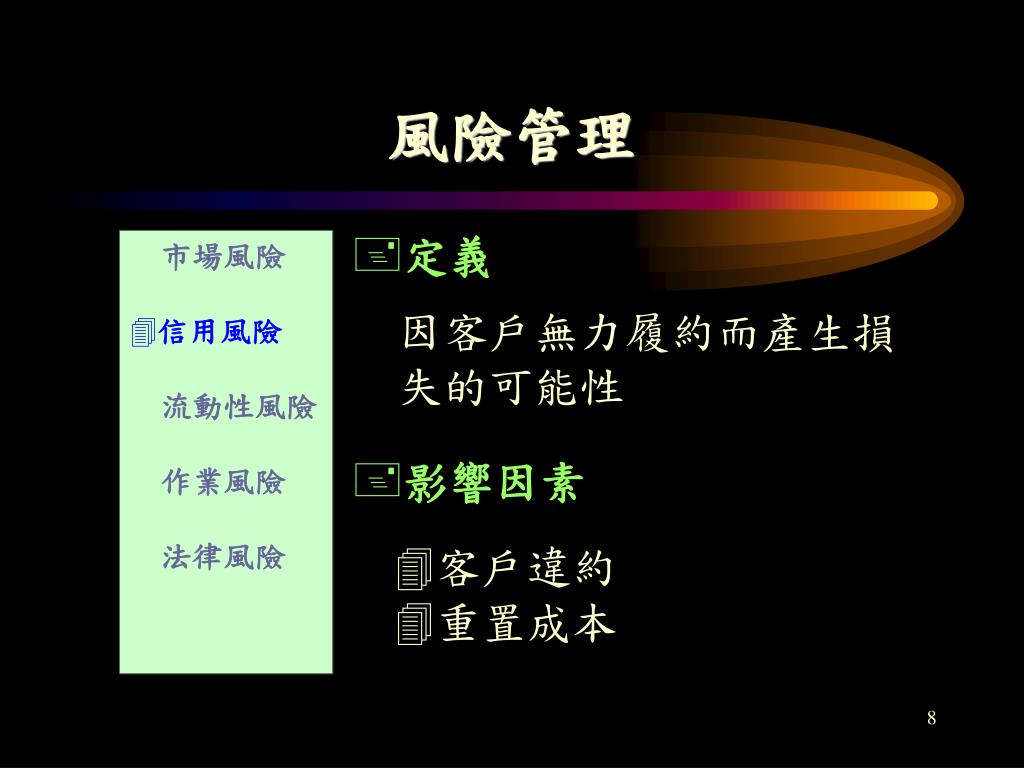 風險管理

市場風險

信用風險

流動性風險

作業風險

法律風險

定義

因客戶無力履約而產生損失的可能性

影響因素

客戶違約
重置成本

8